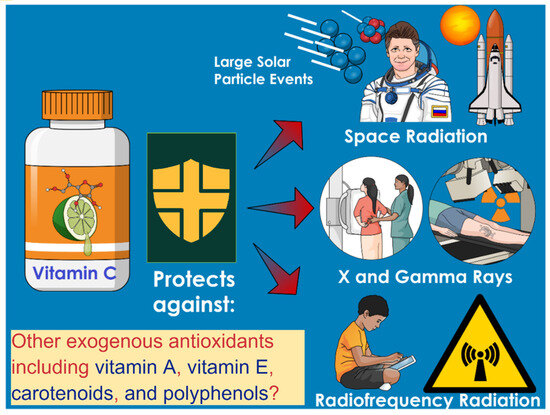 Large Solar Particle Events

Space Radiation

Vitamin C

Protects against:

X and Gamma Rays

Other exogenous antioxidants including vitamin A, vitamin E, carotenoids, and polyphenols?

Radiofrequency Radiation